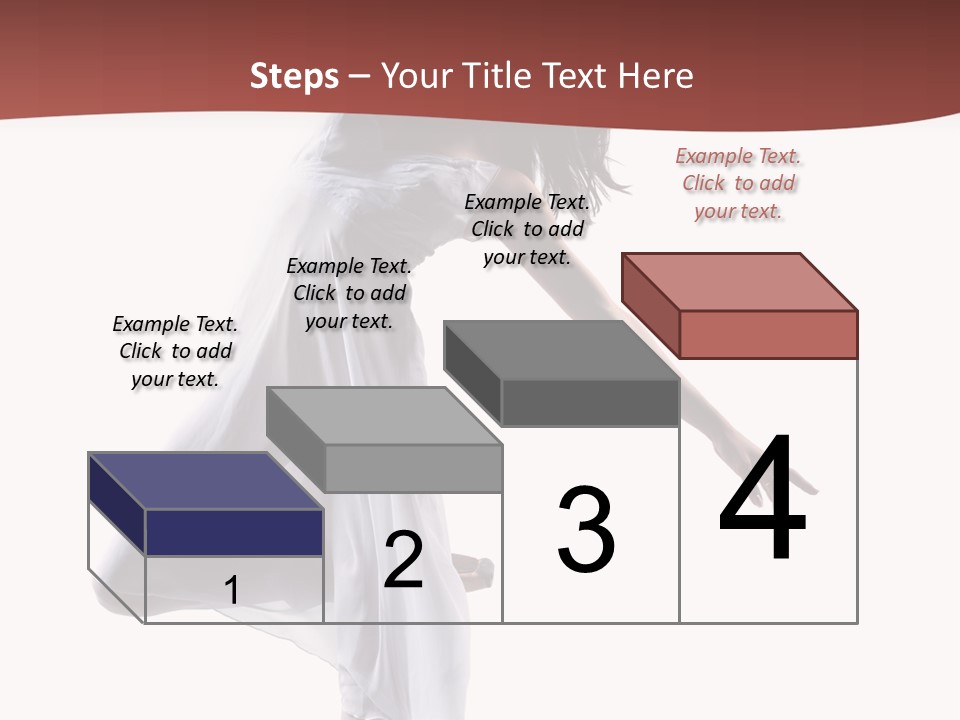 Steps – Your Title Text Here

Example Text. Click to add your text.

Example Text. Click to add your text.

Example Text. Click to add your text.

Example Text. Click to add your text.

1

2

3

4